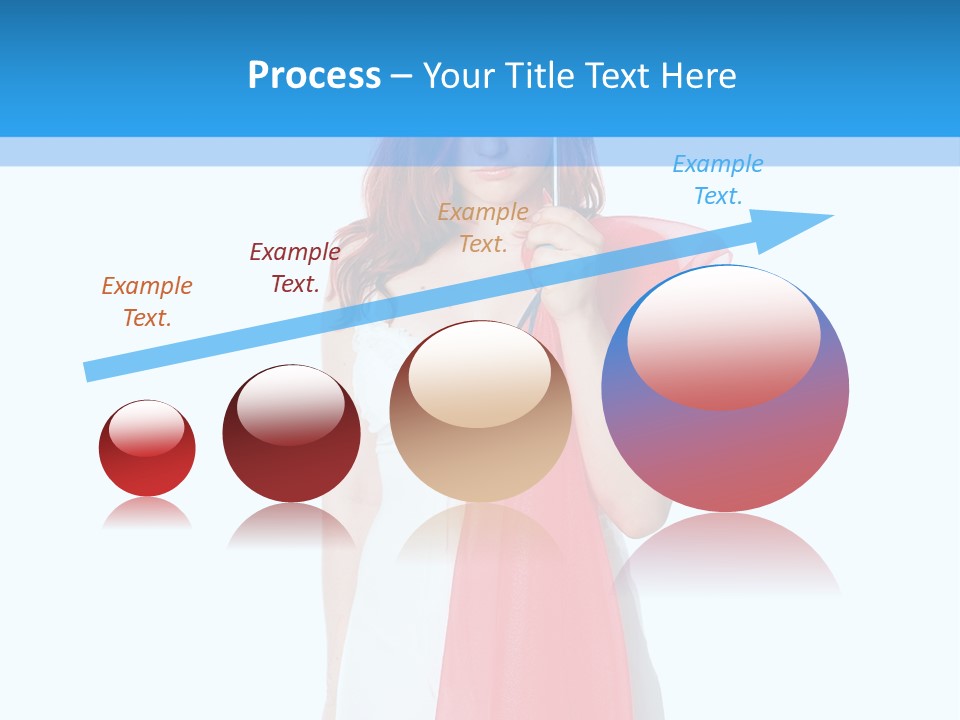 Process – Your Title Text Here

Example Text.

Example Text.

Example Text.

Example Text.